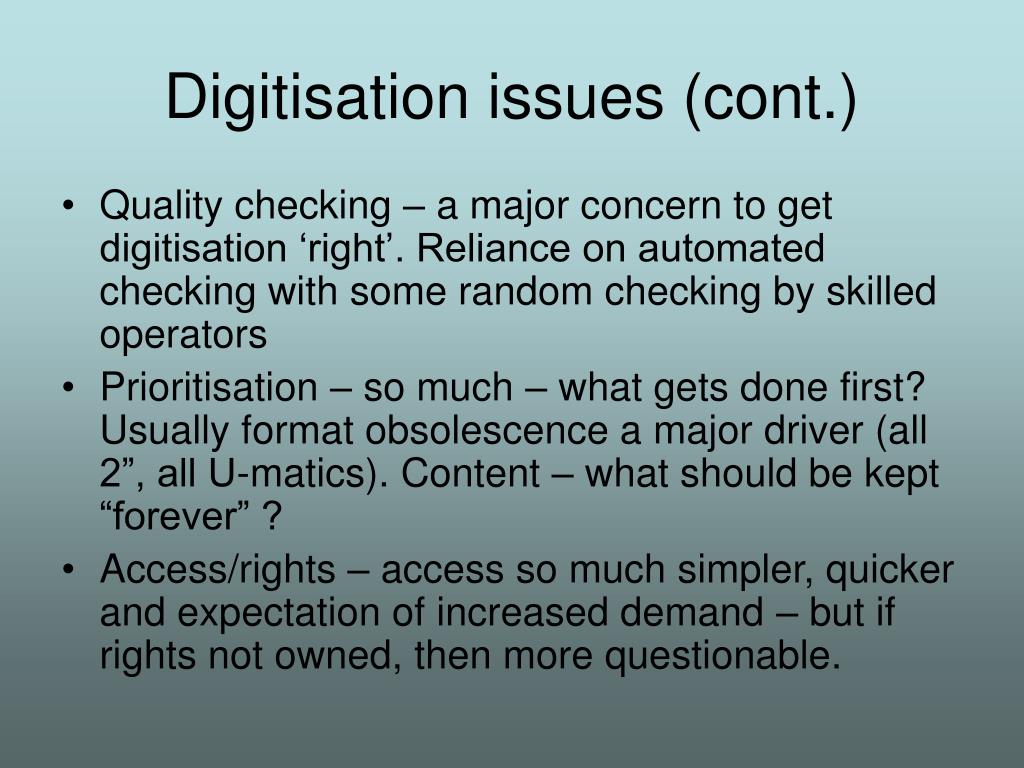 Digitisation issues (cont.)

• Quality checking – a major concern to get digitisation ‘right’. Reliance on automated checking with some random checking by skilled operators
• Prioritisation – so much – what gets done first? Usually format obsolescence a major driver (all 2”, all U-matics). Content – what should be kept “forever” ?
• Access/rights – access so much simpler, quicker and expectation of increased demand – but if rights not owned, then more questionable.